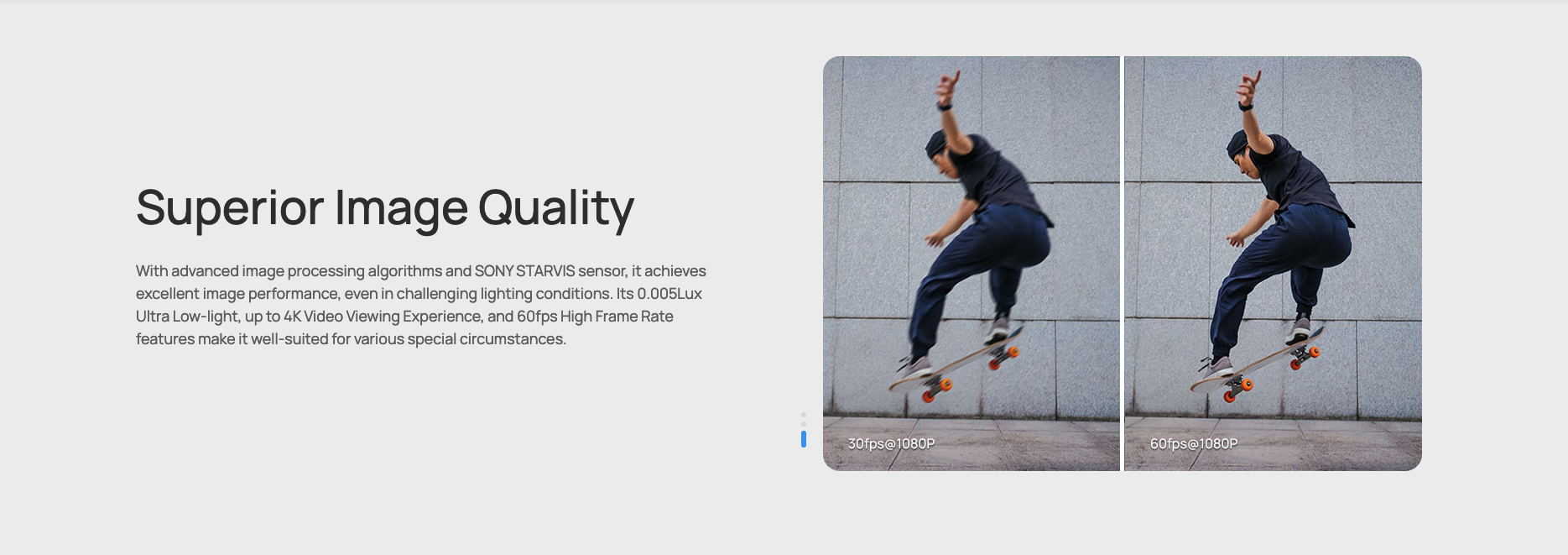 Superior Image Quality

With advanced image processing algorithms and SONY STARVIS sensor, it achieves excellent image performance, even in challenging lighting conditions. Its 0.005Lux Ultra Low-light, up to 4K Video Viewing Experience, and 60fps High Frame Rate features make it well-suited for various special circumstances.

30fps@1080P

60fps@1080P